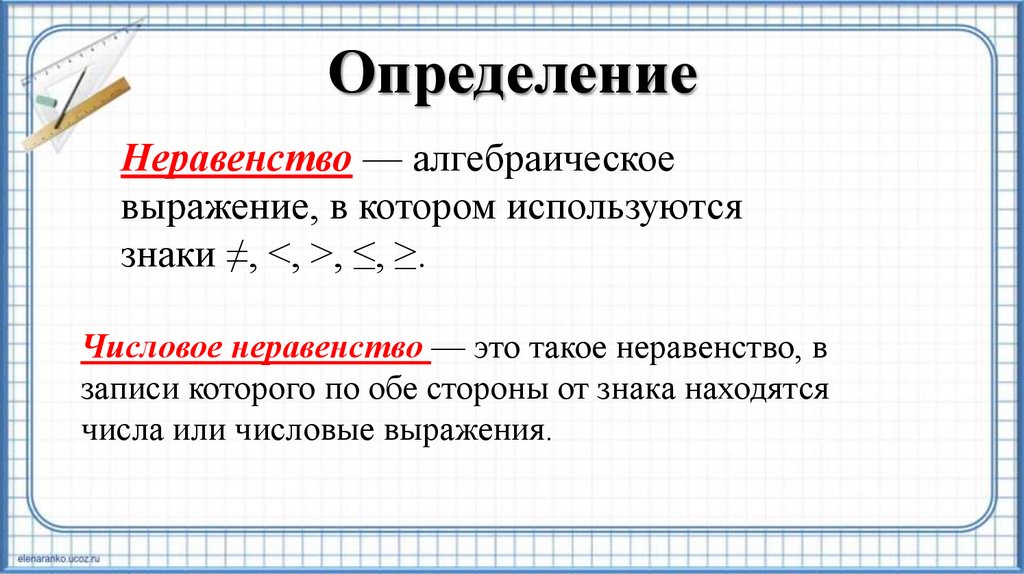 Определение

Неравенство — алгебраическое выражение, в котором используются знаки $\neq$, $<$, $>$, $\leq$, $\geq$.

Числовое неравенство — это такое неравенство, в записи которого по обе стороны от знака находятся числа или числовые выражения.

elenaranko.ucoz.ru